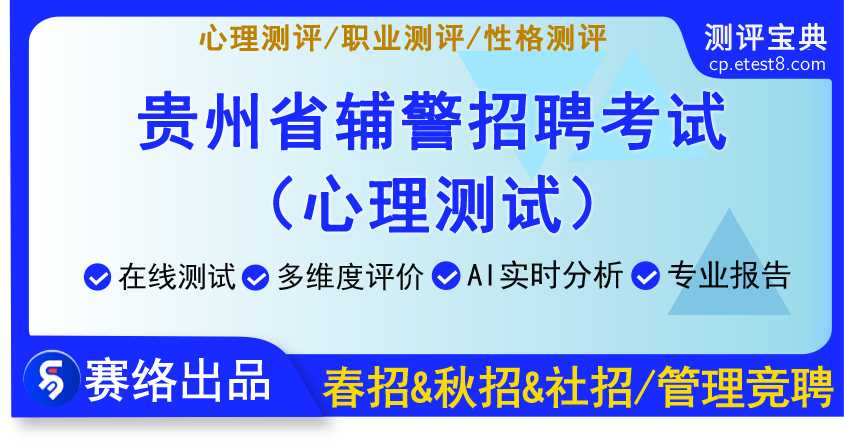 心理测评/职业测评/性格测评

测评宝典
cp.etest8.com

贵州省辅警招聘考试
（心理测试）

在线测试 多维度评价 AI实时分析 专业报告

赛络出品

春招&秋招&社招/管理竞聘